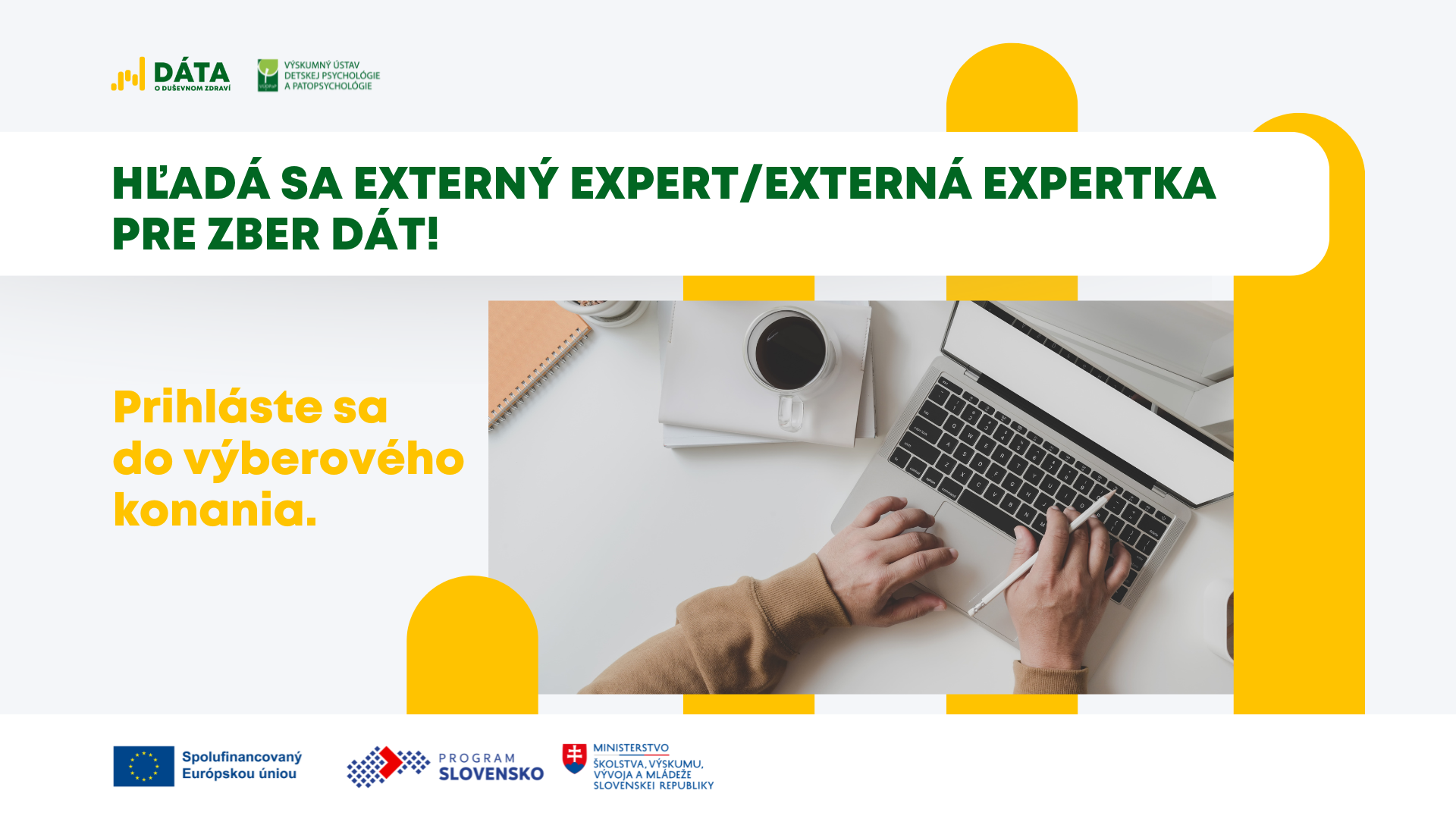 DÁTA
O DUŠEVNOM ZDRAVÍ

VÝSKUMNÝ ÚSTAV DETSKEJ PSYCHOLÓGIE A PATOPSYCHOLÓGIE

HĽADÁ SA EXTERNÝ EXPERT/EXTERNÁ EXPERTKA PRE ZBER DÁT!

Prihláste sa do výberového konania.

Spolufinancovaný Európskou úniou

PROGRAM SLOVENSKO

MINISTERSTVO ŠKOLSTVA, VÝSKUMU, VÝVOJA A MLÁDEŽE SLOVENSKEJ REPUBLIKY